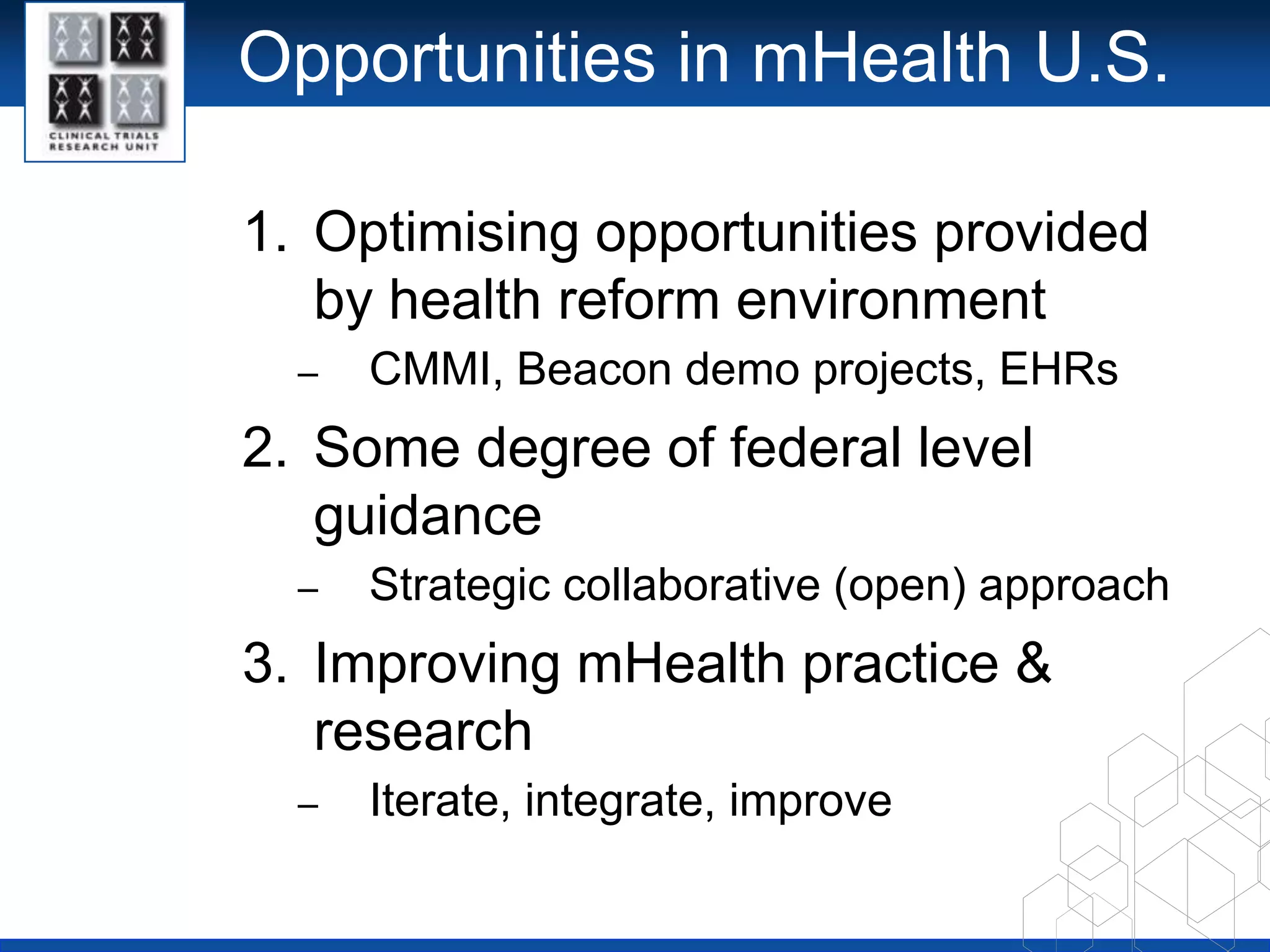 CLINICAL TRIALS RESEARCH UNIT

Opportunities in mHealth U.S.

1. Optimising opportunities provided by health reform environment
– CMMI, Beacon demo projects, EHRs

2. Some degree of federal level guidance
– Strategic collaborative (open) approach

3. Improving mHealth practice & research
– Iterate, integrate, improve